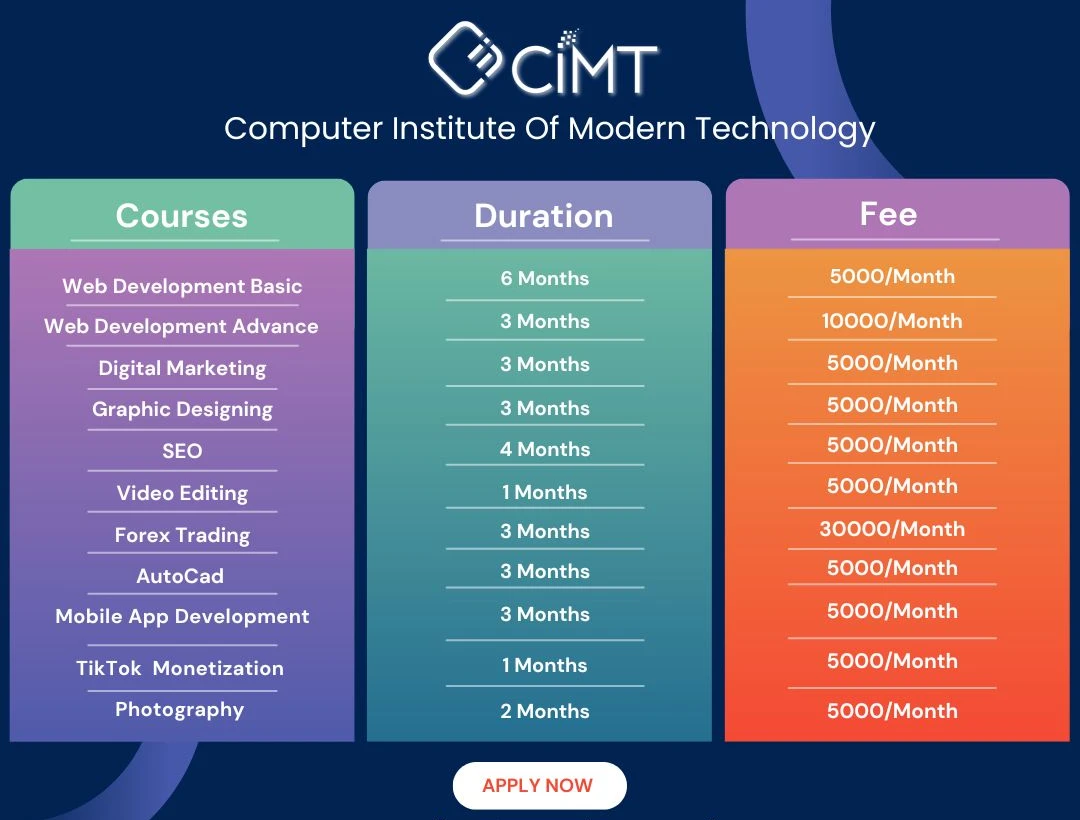 CiMT
Computer Institute Of Modern Technology

| Courses | Duration | Fee |
|---|---|---|
| Web Development Basic | 6 Months | 5000/Month |
| Web Development Advance | 3 Months | 10000/Month |
| Digital Marketing | 3 Months | 5000/Month |
| Graphic Designing | 3 Months | 5000/Month |
| SEO | 4 Months | 5000/Month |
| Video Editing | 1 Months | 5000/Month |
| Forex Trading | 3 Months | 30000/Month |
| AutoCad | 3 Months | 5000/Month |
| Mobile App Development | 3 Months | 5000/Month |
| TikTok Monetization | 1 Months | 5000/Month |
| Photography | 2 Months | 5000/Month |

APPLY NOW